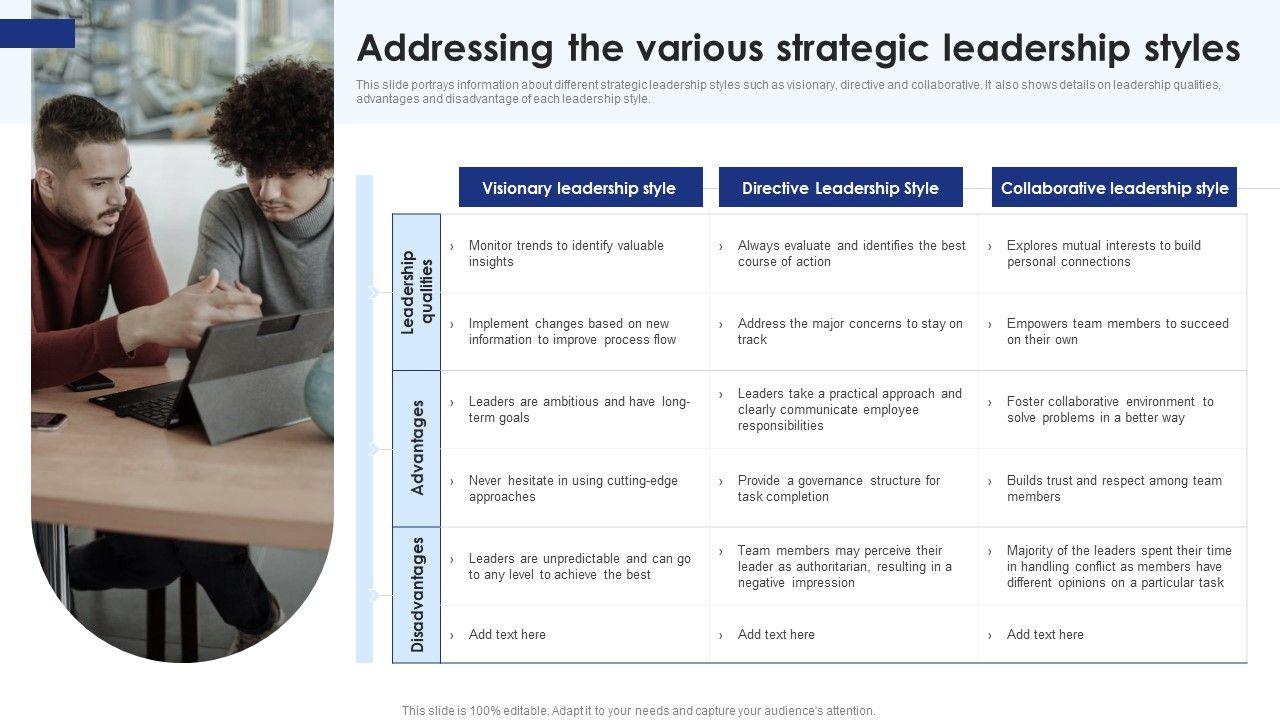 Addressing the various strategic leadership styles

This slide portrays information about different strategic leadership styles such as visionary, directive and collaborative. It also shows details on leadership qualities, advantages and disadvantage of each leadership style.

| | Visionary leadership style | Directive Leadership Style | Collaborative leadership style |
|---|---|---|---|
| Leadership qualities | › Monitor trends to identify valuable insights | › Always evaluate and identifies the best course of action | › Explores mutual interests to build personal connections |
| | › Implement changes based on new information to improve process flow | › Address the major concerns to stay on track | › Empowers team members to succeed on their own |
| Advantages | › Leaders are ambitious and have long-term goals | › Leaders take a practical approach and clearly communicate employee responsibilities | › Foster collaborative environment to solve problems in a better way |
| | › Never hesitate in using cutting-edge approaches | › Provide a governance structure for task completion | › Builds trust and respect among team members |
| Disadvantages | › Leaders are unpredictable and can go to any level to achieve the best | › Team members may perceive their leader as authoritarian, resulting in a negative impression | › Majority of the leaders spent their time in handling conflict as members have different opinions on a particular task |
| | › Add text here | › Add text here | › Add text here |

This slide is 100% editable. Adapt it to your needs and capture your audience's attention.